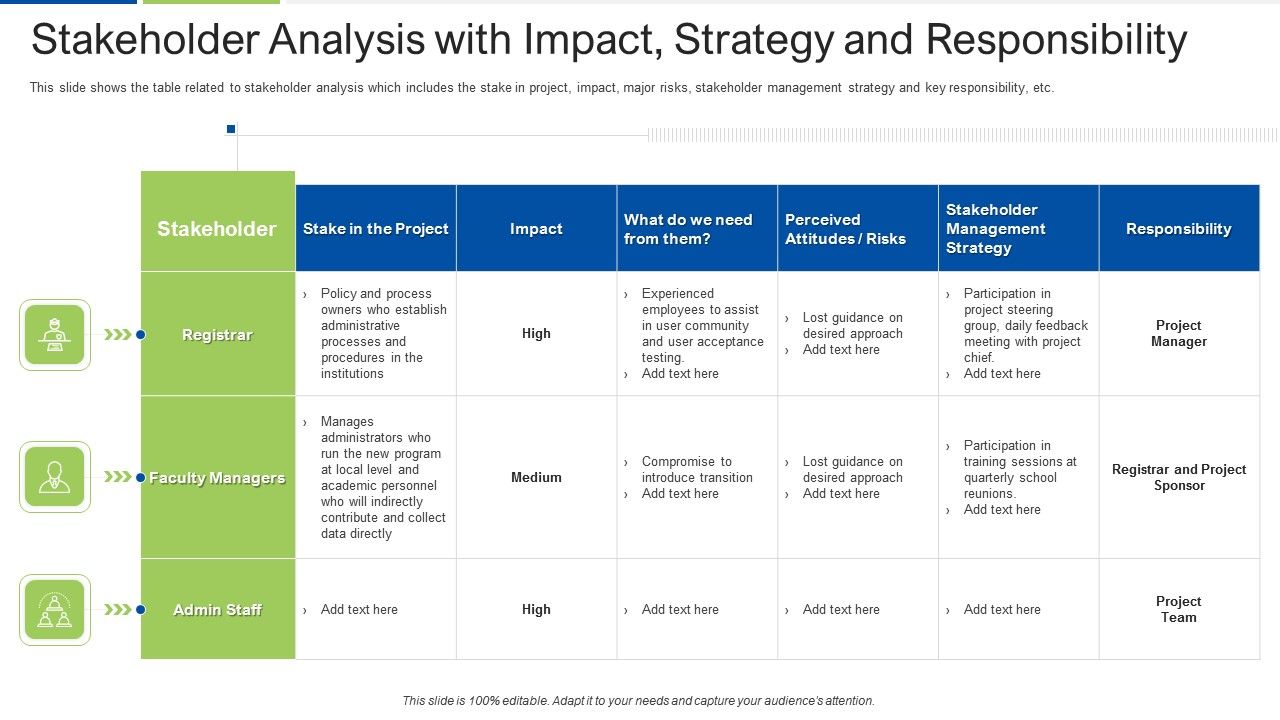 Stakeholder Analysis with Impact, Strategy and Responsibility

This slide shows the table related to stakeholder analysis which includes the stake in project, impact, major risks, stakeholder management strategy and key responsibility, etc.

| Stakeholder | Stake in the Project | Impact | What do we need from them? | Perceived Attitudes / Risks | Stakeholder Management Strategy | Responsibility |
|---|---|---|---|---|---|---|
| Registrar | › Policy and process owners who establish administrative processes and procedures in the institutions | High | › Experienced employees to assist in user community and user acceptance testing. › Add text here | › Lost guidance on desired approach › Add text here | › Participation in project steering group, daily feedback meeting with project chief. › Add text here | Project Manager |
| Faculty Managers | › Manages administrators who run the new program at local level and academic personnel who will indirectly contribute and collect data directly | Medium | › Compromise to introduce transition › Add text here | › Lost guidance on desired approach › Add text here | › Participation in training sessions at quarterly school reunions. › Add text here | Registrar and Project Sponsor |
| Admin Staff | › Add text here | High | › Add text here | › Add text here | › Add text here | Project Team |

This slide is 100% editable. Adapt it to your needs and capture your audience's attention.